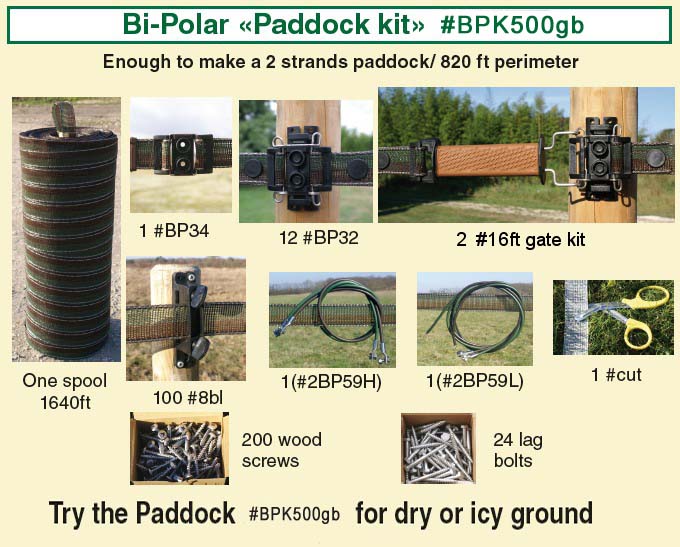 Bi-Polar «Paddock kit» #BPK500gb

Enough to make a 2 strands paddock/ 820 ft perimeter

1 #BP34

12 #BP32

2 #16ft gate kit

One spool 1640ft

100 #8bl

1(#2BP59H)

1(#2BP59L)

1 #cut

200 wood screws

24 lag bolts

Try the Paddock #BPK500gb for dry or icy ground